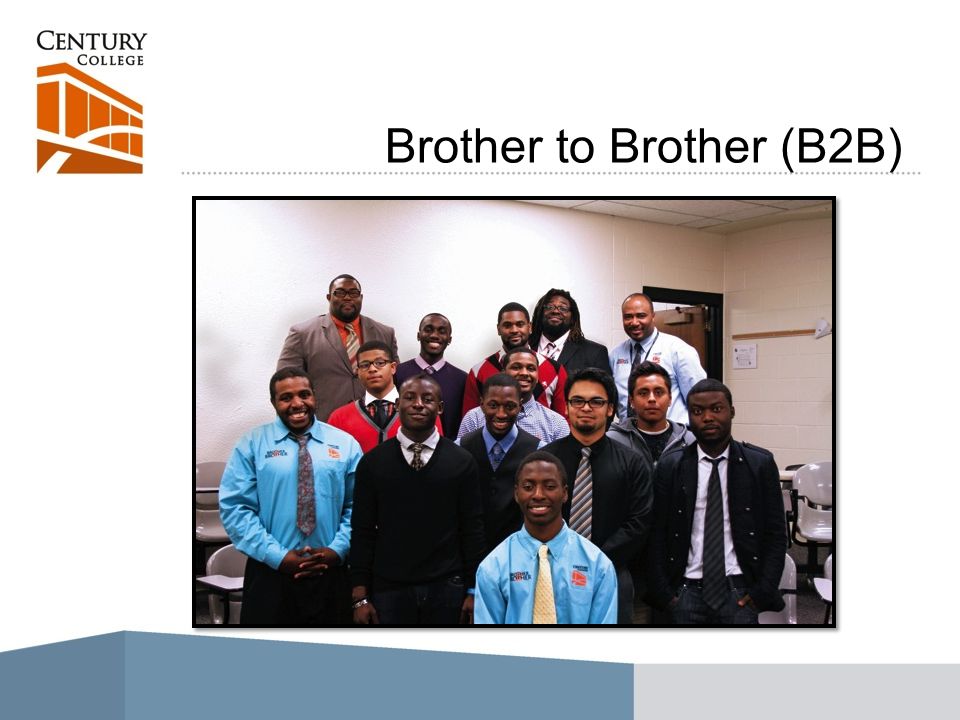 CENTURY COLLEGE

Brother to Brother (B2B)